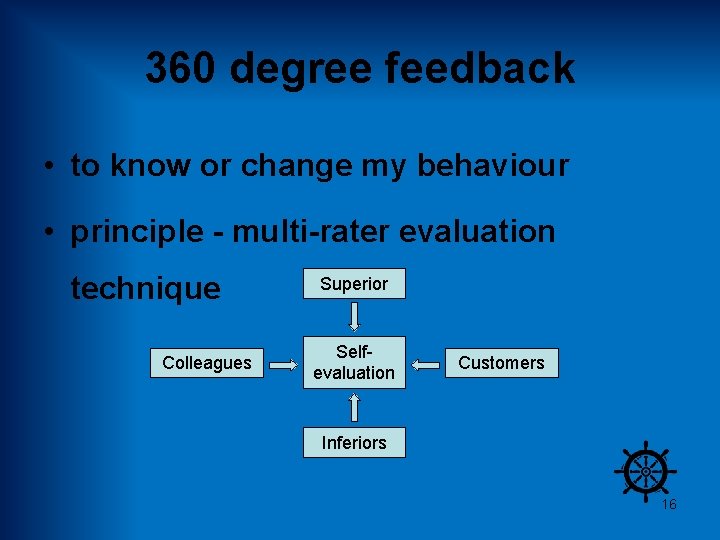 360 degree feedback

• to know or change my behaviour

• principle - multi-rater evaluation technique

Superior

Colleagues

Self-evaluation

Customers

Inferiors

16